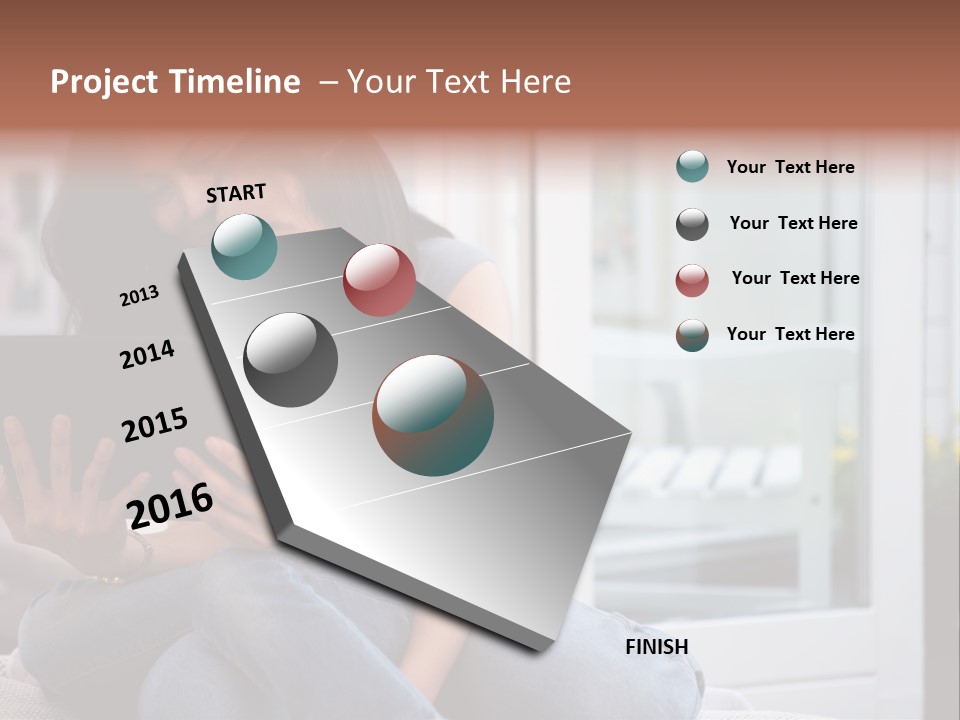 Project Timeline – Your Text Here

START

2013

2014

2015

2016

FINISH

Your Text Here

Your Text Here

Your Text Here

Your Text Here